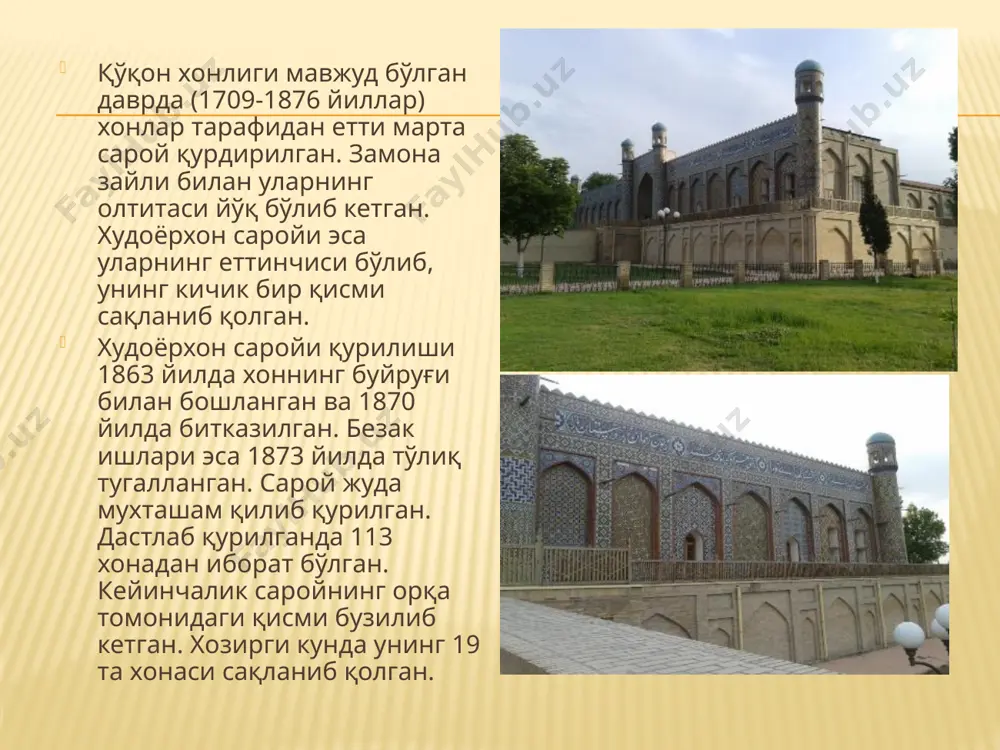 Қўқон хонлиги мавжуд бўлган даврда (1709-1876 йиллар) хонлар тарафидан етти марта сарой қурдирилган. Замона зайли билан уларнинг олтитаси йўқ бўлиб кетган. Худоёрхон саройи эса уларнинг еттинчиси бўлиб, унинг кичик бир қисми сақланиб қолган.

Худоёрхон саройи қурилиши 1863 йилда хоннинг буйруғи билан бошланган ва 1870 йилда битказилган. Безак ишлари эса 1873 йилда тўлиқ тугалланган. Сарой жуда мухташам қилиб қурилган. Дастлаб қурилганда 113 хонадан иборат бўлган. Кейинчалик саройнинг орқа томонидаги қисми бузилиб кетган. Хозирги кунда унинг 19 та хонаси сақланиб қолган.

FaylHub.uz